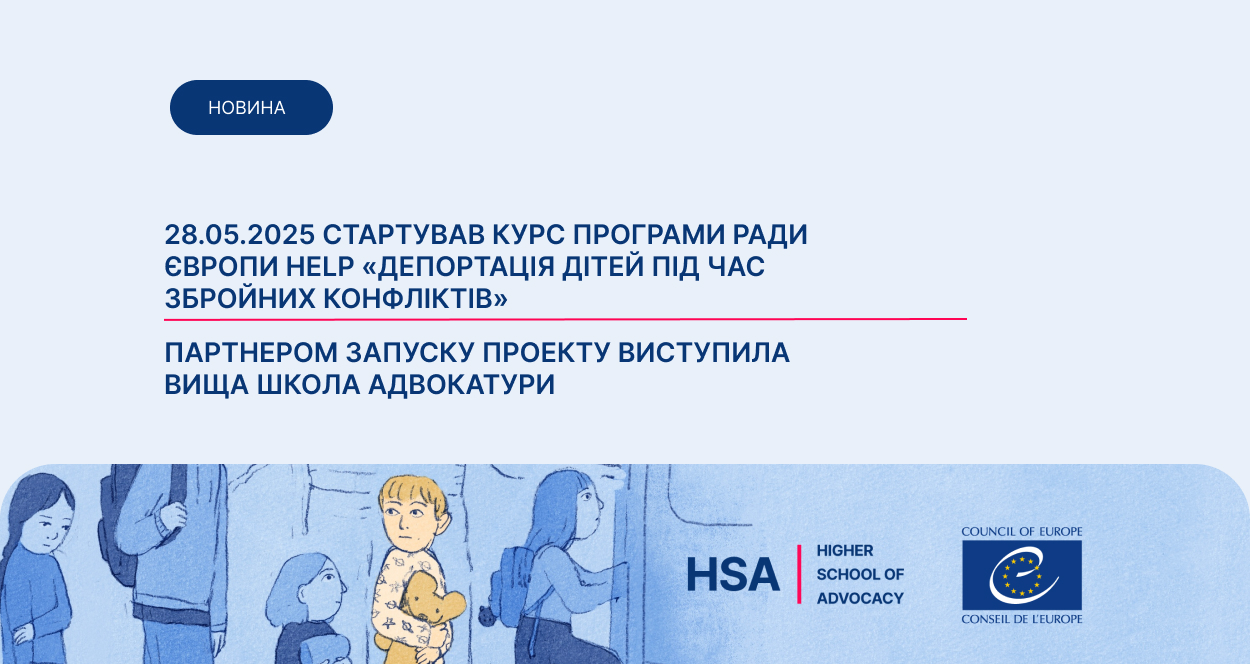 НОВИНА

28.05.2025 СТАРТУВАВ КУРС ПРОГРАМИ РАДИ ЄВРОПИ HELP «ДЕПОРТАЦІЯ ДІТЕЙ ПІД ЧАС ЗБРОЙНИХ КОНФЛІКТІВ»

ПАРТНЕРОМ ЗАПУСКУ ПРОЕКТУ ВИСТУПИЛА ВИЩА ШКОЛА АДВОКАТУРИ

HSA HIGHER SCHOOL OF ADVOCACY

COUNCIL OF EUROPE
CONSEIL DE L'EUROPE